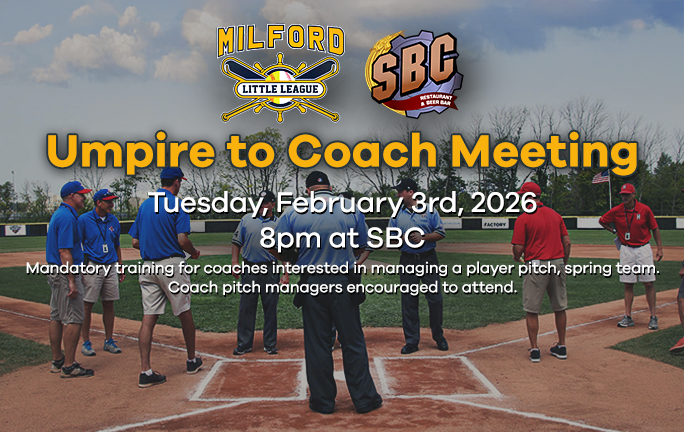 MILFORD
LITTLE LEAGUE

SBC
RESTAURANT & BEER BAR

Umpire to Coach Meeting

Tuesday, February 3rd, 2026
8pm at SBC

Mandatory training for coaches interested in managing a player pitch, spring team.
Coach pitch managers encouraged to attend.

FACTORY